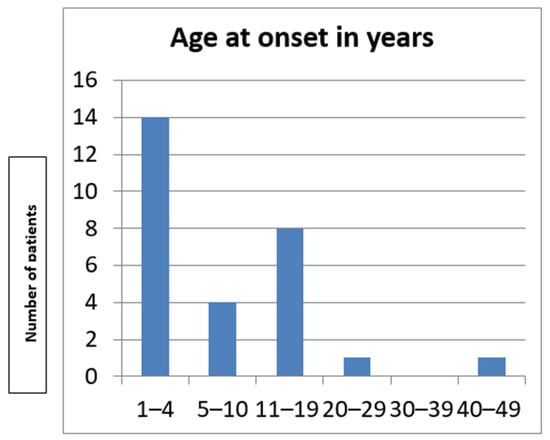 Age at onset in years

Number of patients

16
14
12
10
8
6
4
2
0

1–4
5–10
11–19
20–29
30–39
40–49